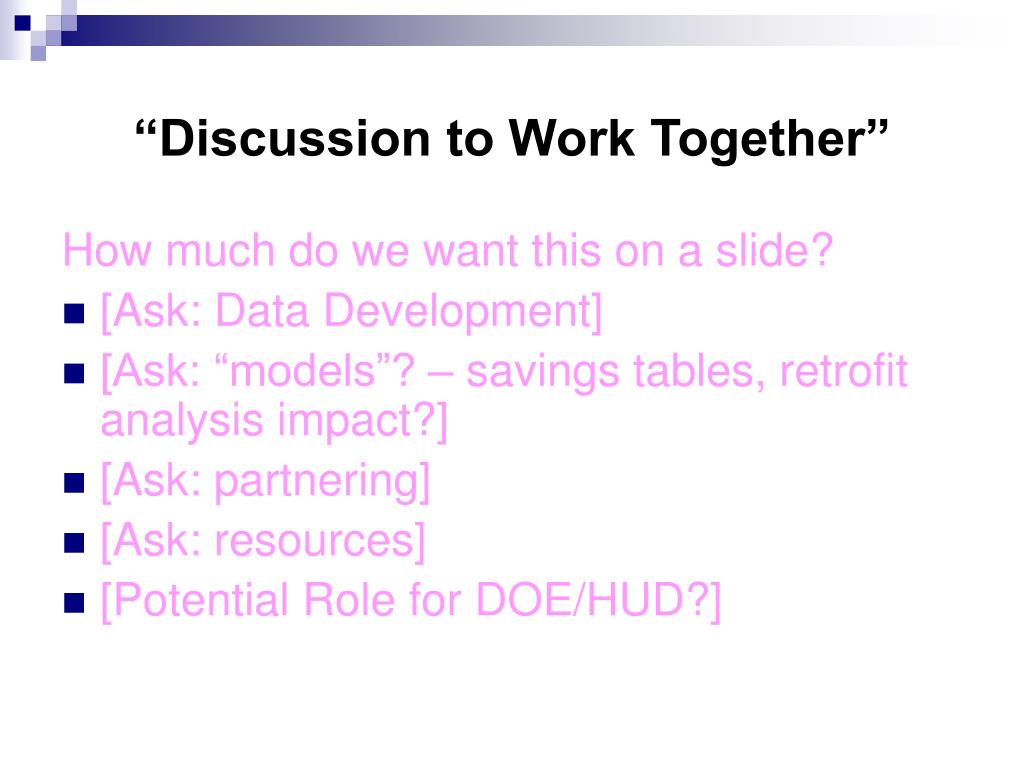 “Discussion to Work Together”

How much do we want this on a slide?

- [Ask: Data Development]
- [Ask: “models”? – savings tables, retrofit analysis impact?]
- [Ask: partnering]
- [Ask: resources]
- [Potential Role for DOE/HUD?]